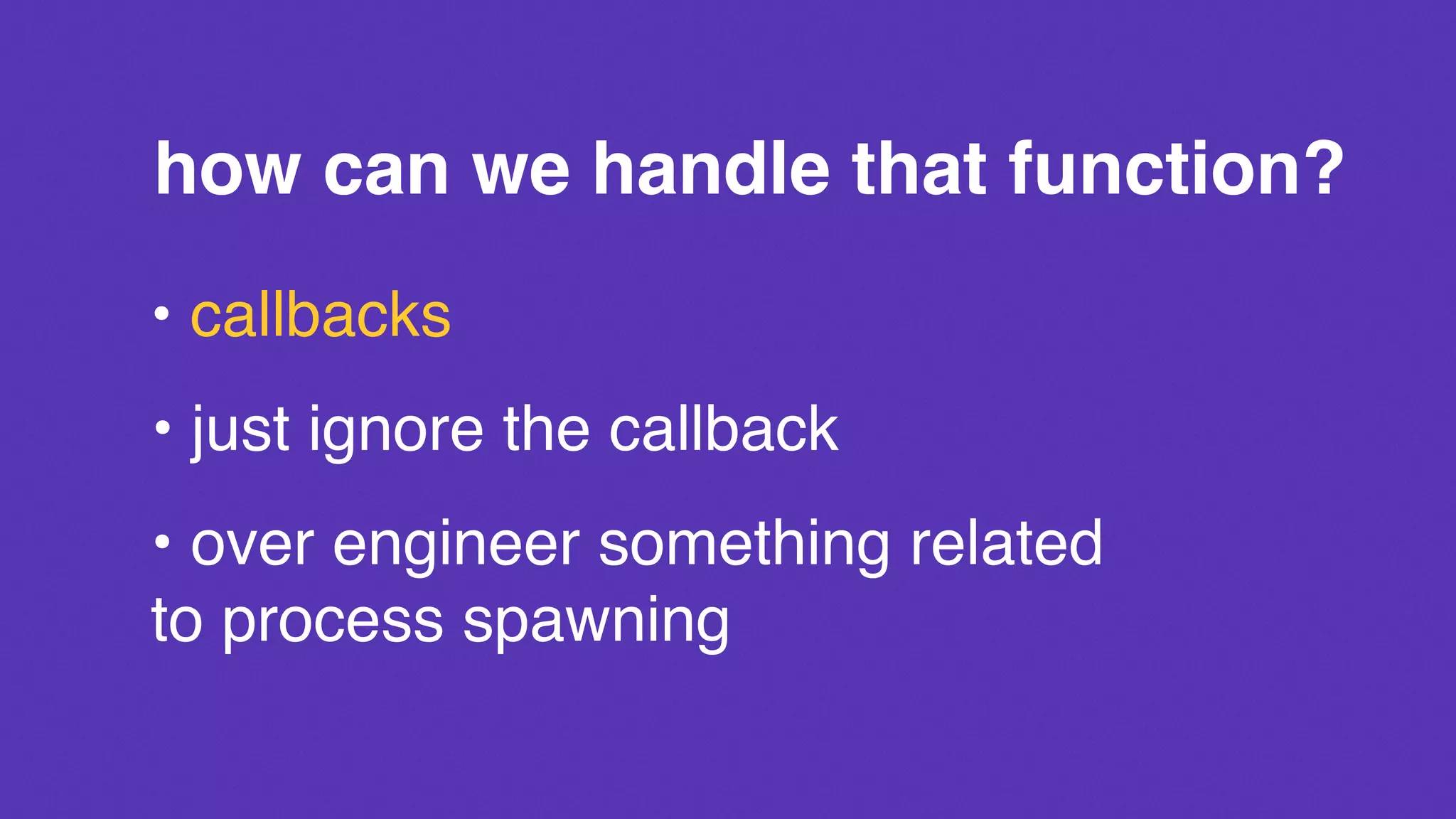 how can we handle that function?

• callbacks

• just ignore the callback

• over engineer something related to process spawning